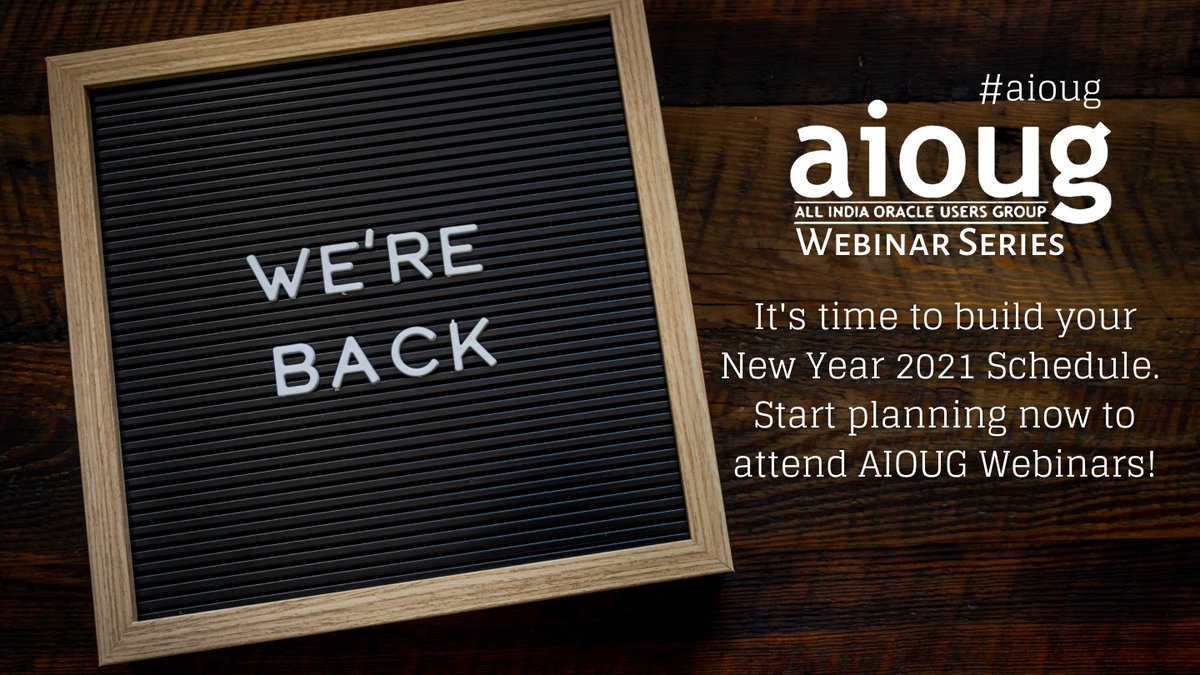 WE'RE BACK

#aioug

aioug

ALL INDIA ORACLE USERS GROUP

WEBINAR SERIES

It's time to build your New Year 2021 Schedule. Start planning now to attend AIOUG Webinars!